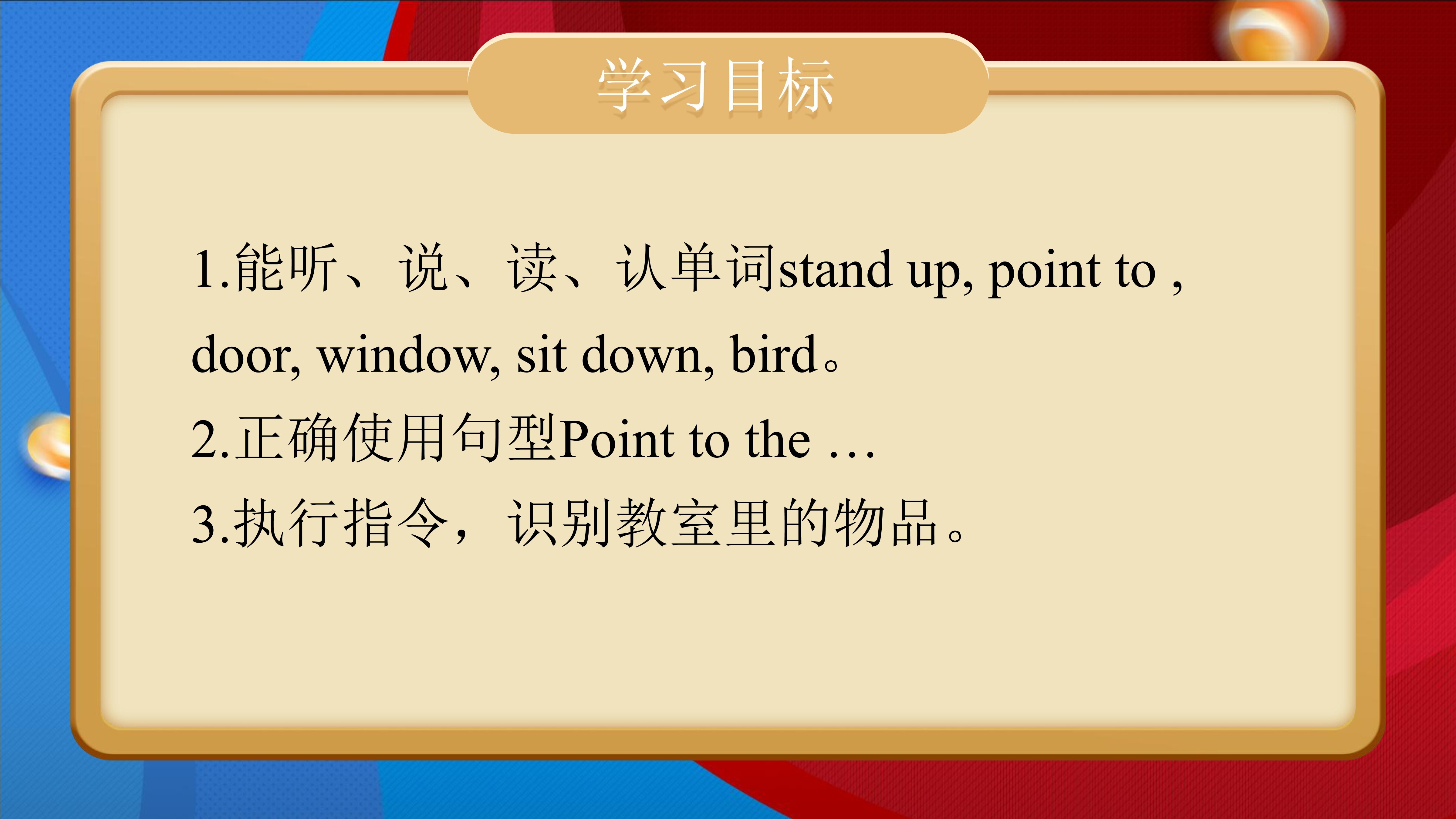 学习目标

1.能听、说、读、认单词stand up, point to , door, window, sit down, bird。

2.正确使用句型Point to the …

3.执行指令，识别教室里的物品。